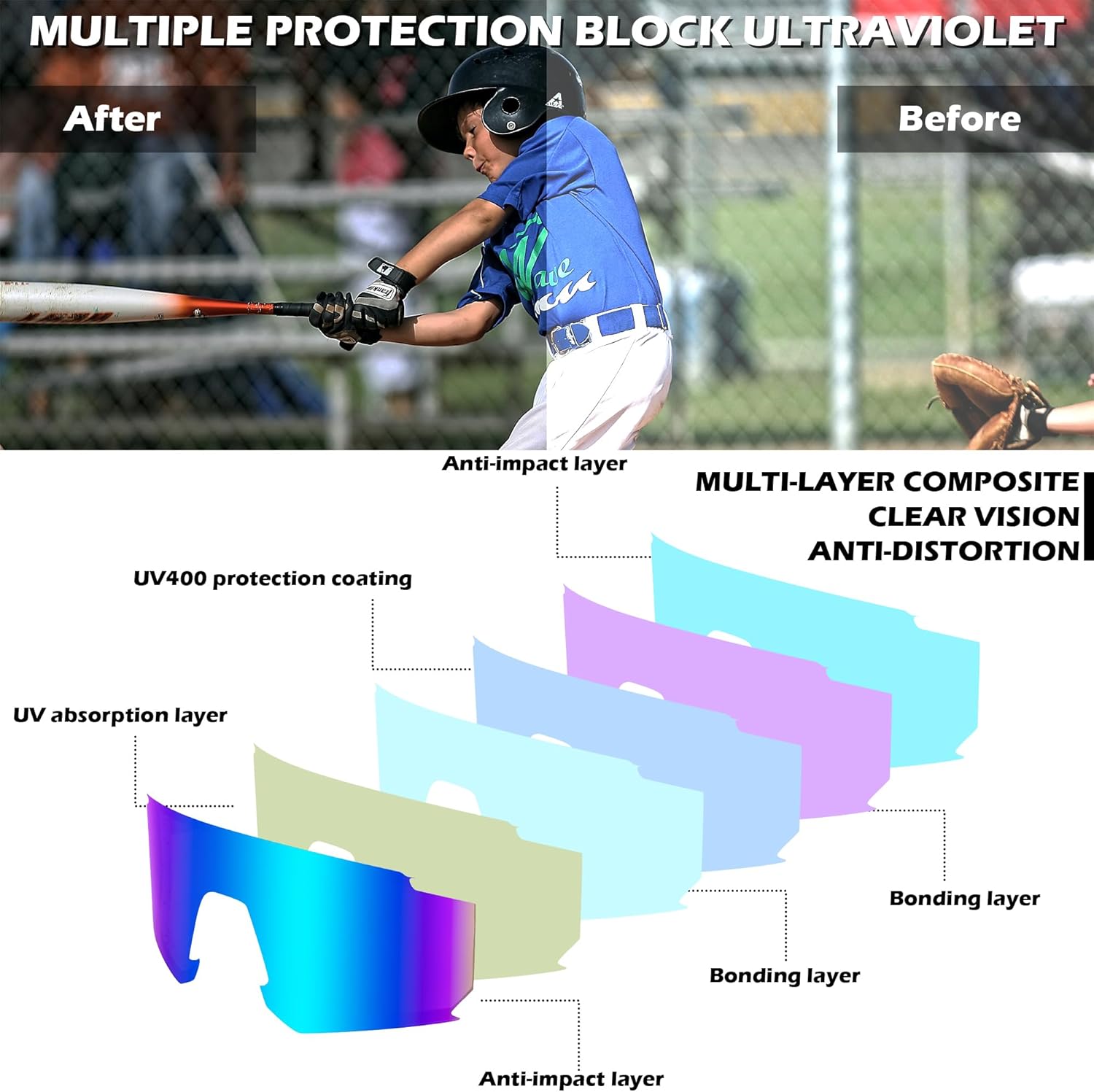 MULTIPLE PROTECTION BLOCK ULTRAVIOLET

After

Before

Anti-impact layer

MULTI-LAYER COMPOSITE
CLEAR VISION
ANTI-DISTORTION

UV400 protection coating

UV absorption layer

Bonding layer

Bonding layer

Anti-impact layer